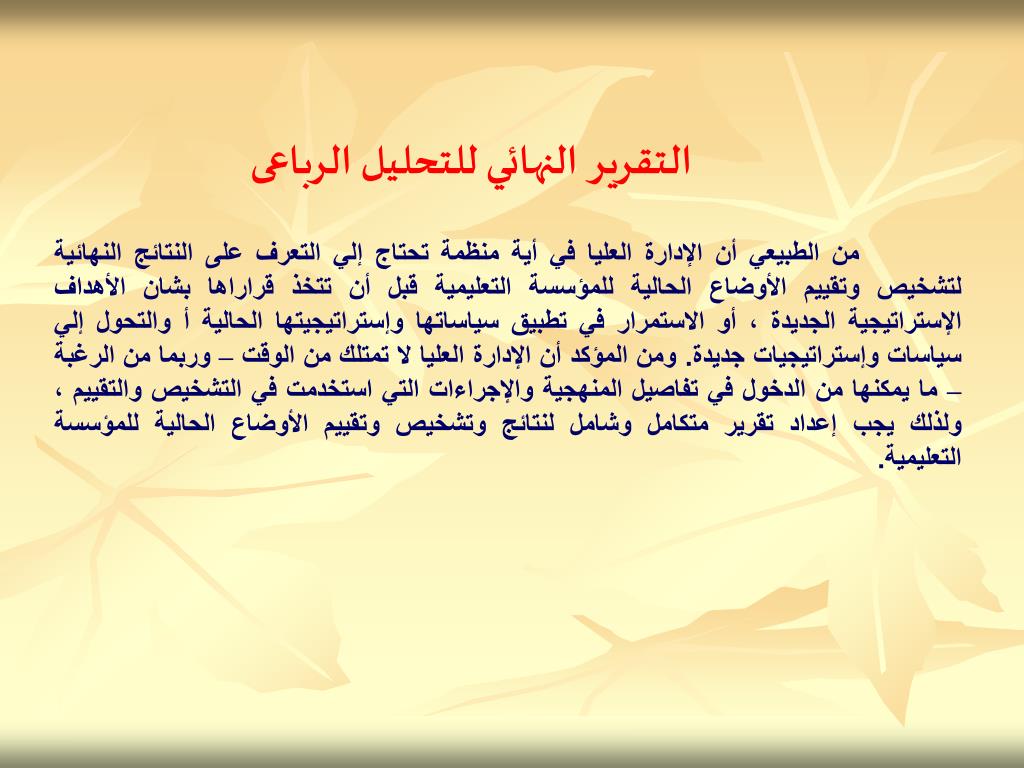 التقرير النهائي للتحليل الرباعى

من الطبيعي أن الإدارة العليا في أية منظمة تحتاج إلي التعرف على النتائج النهائية لتشخيص وتقييم الأوضاع الحالية للمؤسسة التعليمية قبل أن تتخذ قراراها بشان الأهداف الإستراتيجية الجديدة ، أو الاستمرار في تطبيق سياساتها وإستراتيجيتها الحالية أ والتحول إلي سياسات وإستراتيجيات جديدة. ومن المؤكد أن الإدارة العليا لا تمتلك من الوقت – وربما من الرغبة – ما يمكنها من الدخول في تفاصيل المنهجية والإجراءات التي استخدمت في التشخيص والتقييم ، ولذلك يجب إعداد تقرير متكامل وشامل لنتائج وتشخيص وتقييم الأوضاع الحالية للمؤسسة التعليمية.